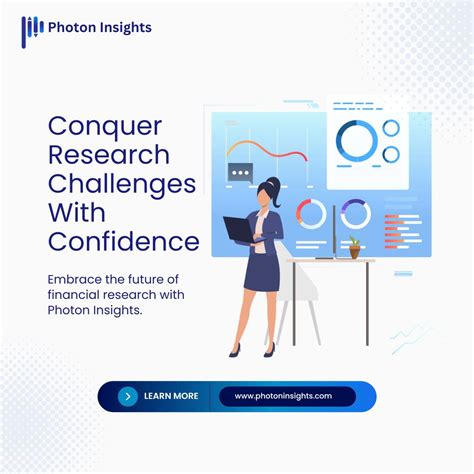 Photon Insights

Conquer Research Challenges With Confidence

Embrace the future of financial research with Photon Insights.

LEARN MORE

www.photoninsights.com